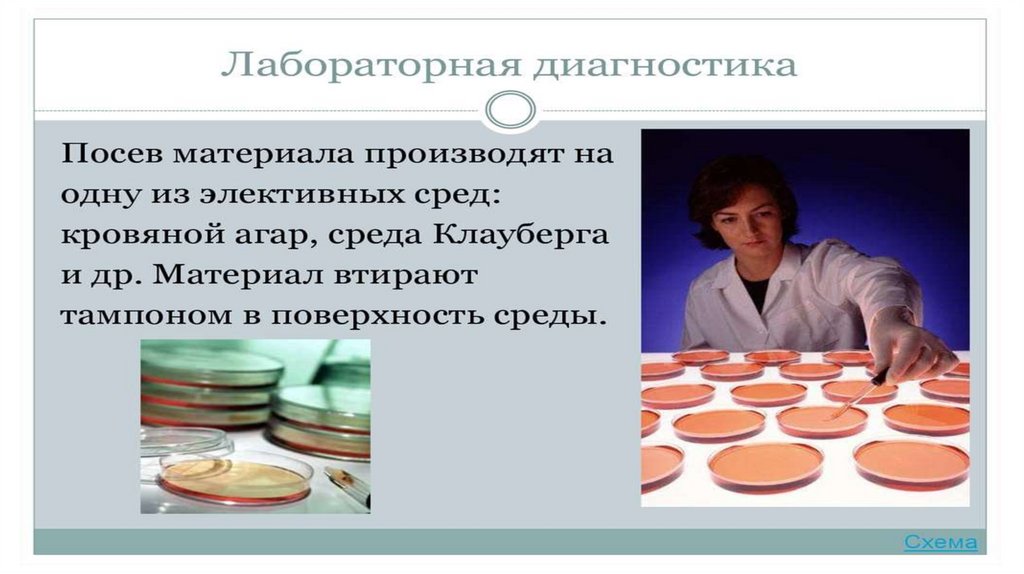 Лабораторная диагностика

Посев материала производят на одну из элективных сред: кровяной агар, среда Клауберга и др. Материал втирают тампоном в поверхность среды.

Схема